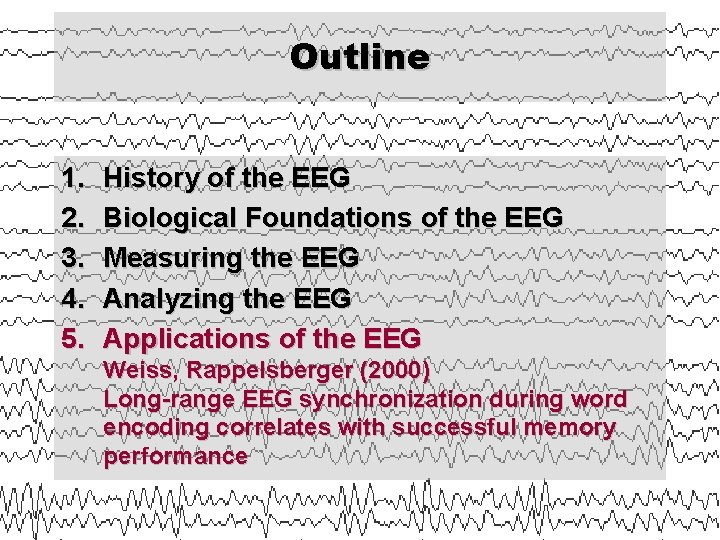 Outline

1. History of the EEG
2. Biological Foundations of the EEG
3. Measuring the EEG
4. Analyzing the EEG
5. Applications of the EEG
Weiss, Rappelsberger (2000)
Long-range EEG synchronization during word encoding correlates with successful memory performance